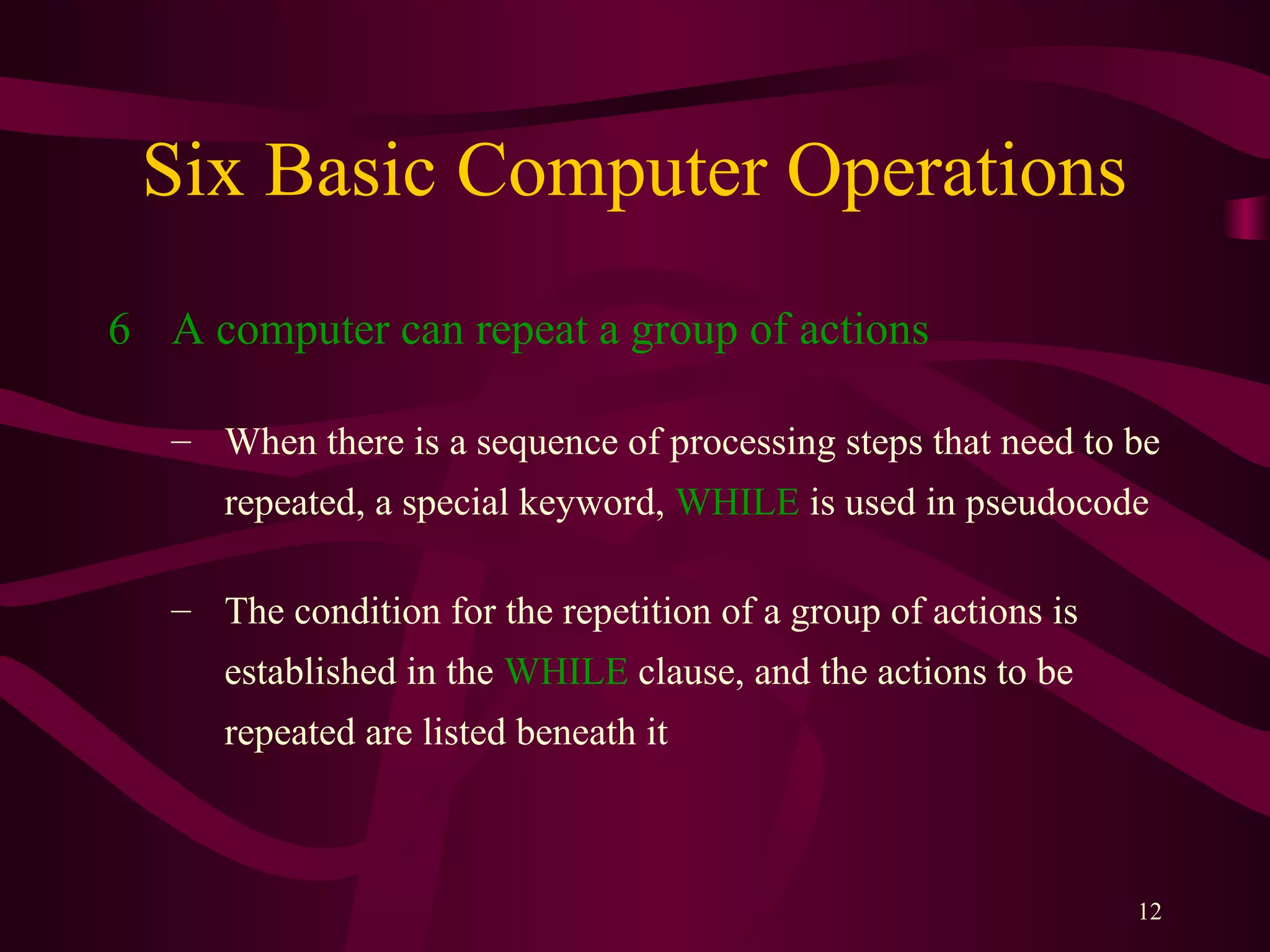 Six Basic Computer Operations

6 A computer can repeat a group of actions

– When there is a sequence of processing steps that need to be repeated, a special keyword, WHILE is used in pseudocode

– The condition for the repetition of a group of actions is established in the WHILE clause, and the actions to be repeated are listed beneath it

12